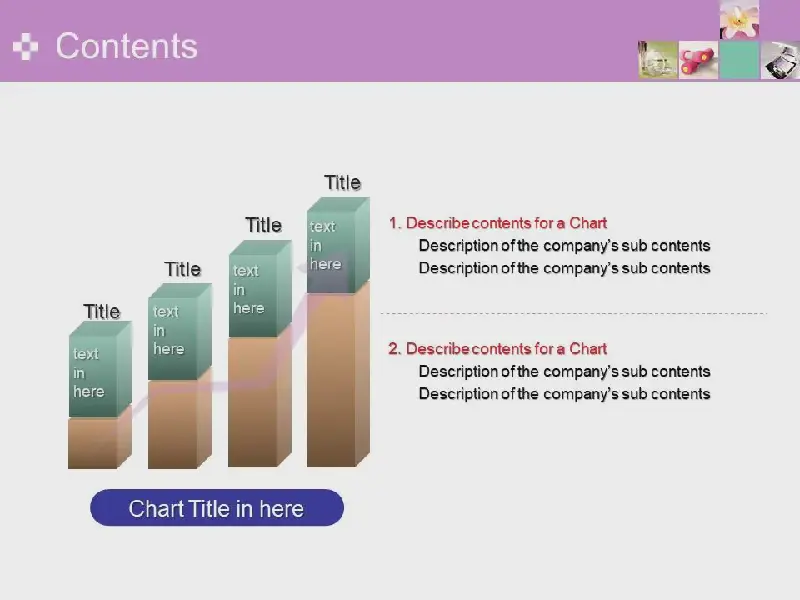 Contents

Title
text in here

Title
text in here

Title
text in here

Title
text in here

Chart Title in here

1. Describe contents for a Chart
Description of the company's sub contents
Description of the company's sub contents

2. Describe contents for a Chart
Description of the company's sub contents
Description of the company's sub contents